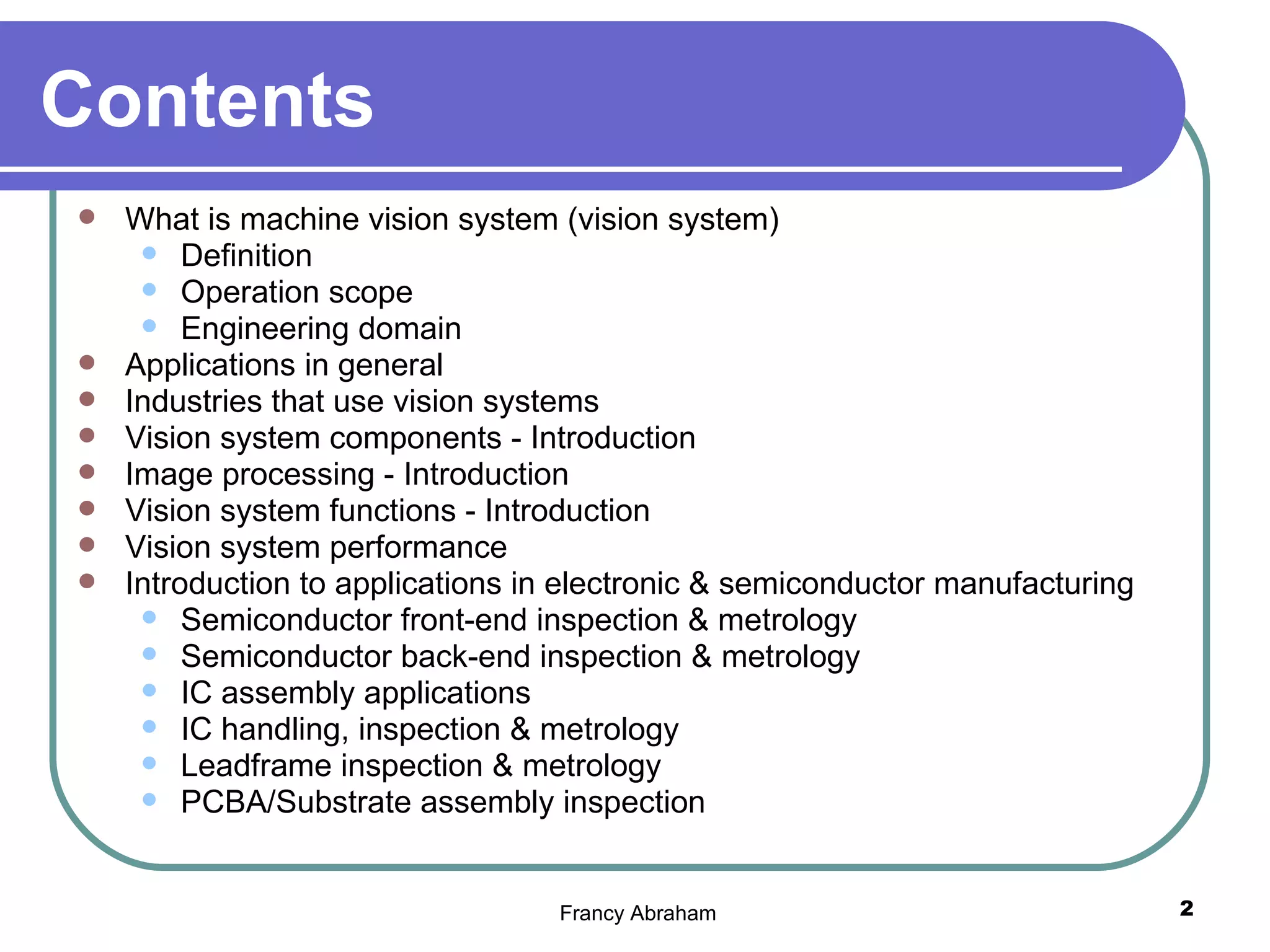 Contents

- What is machine vision system (vision system)
  - Definition
  - Operation scope
  - Engineering domain
- Applications in general
- Industries that use vision systems
- Vision system components - Introduction
- Image processing - Introduction
- Vision system functions - Introduction
- Vision system performance
- Introduction to applications in electronic & semiconductor manufacturing
  - Semiconductor front-end inspection & metrology
  - Semiconductor back-end inspection & metrology
  - IC assembly applications
  - IC handling, inspection & metrology
  - Leadframe inspection & metrology
  - PCBA/Substrate assembly inspection

Francy Abraham

2